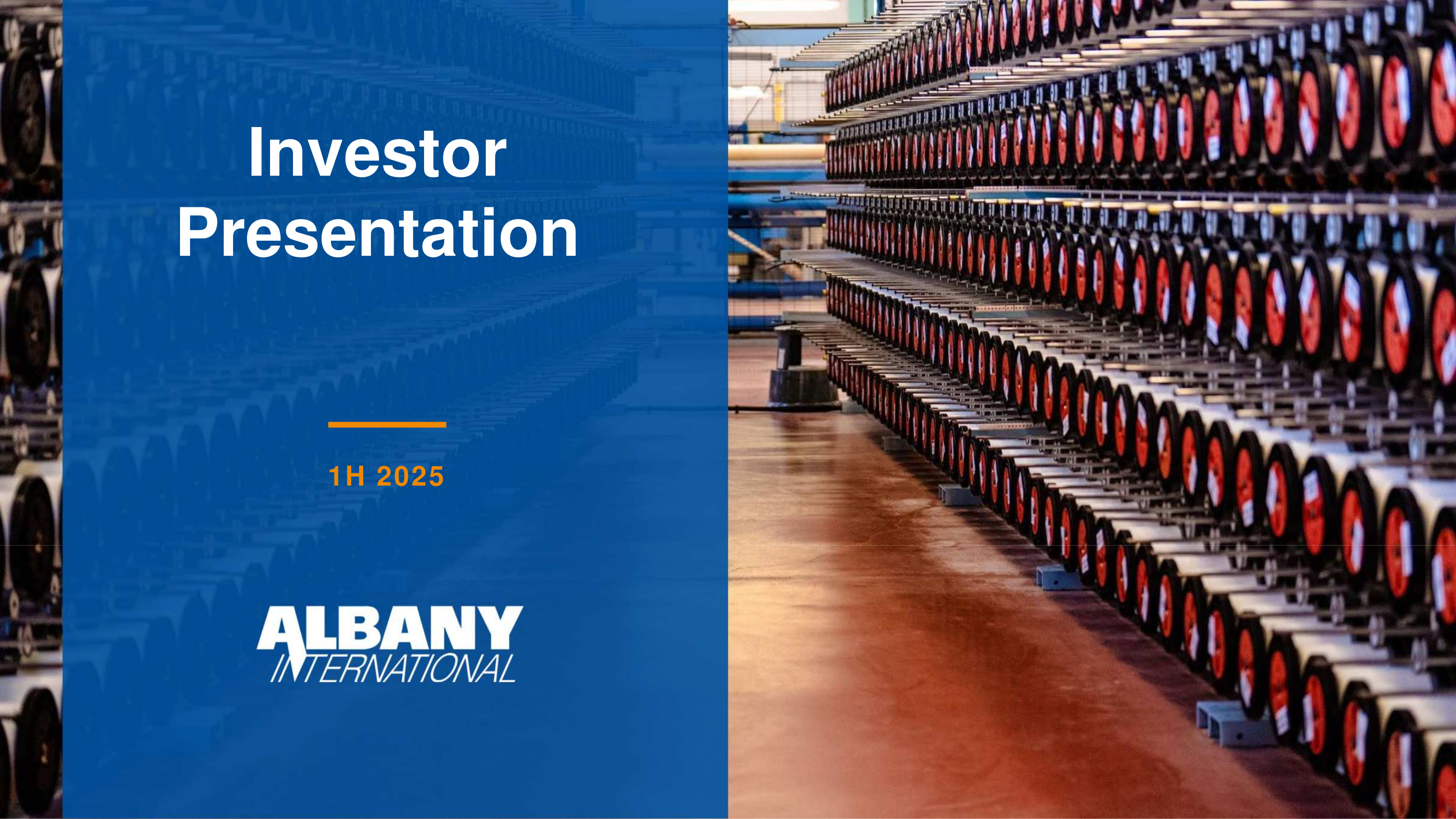 Investor Presentation

1H 2025

ALBANY
INTERNATIONAL